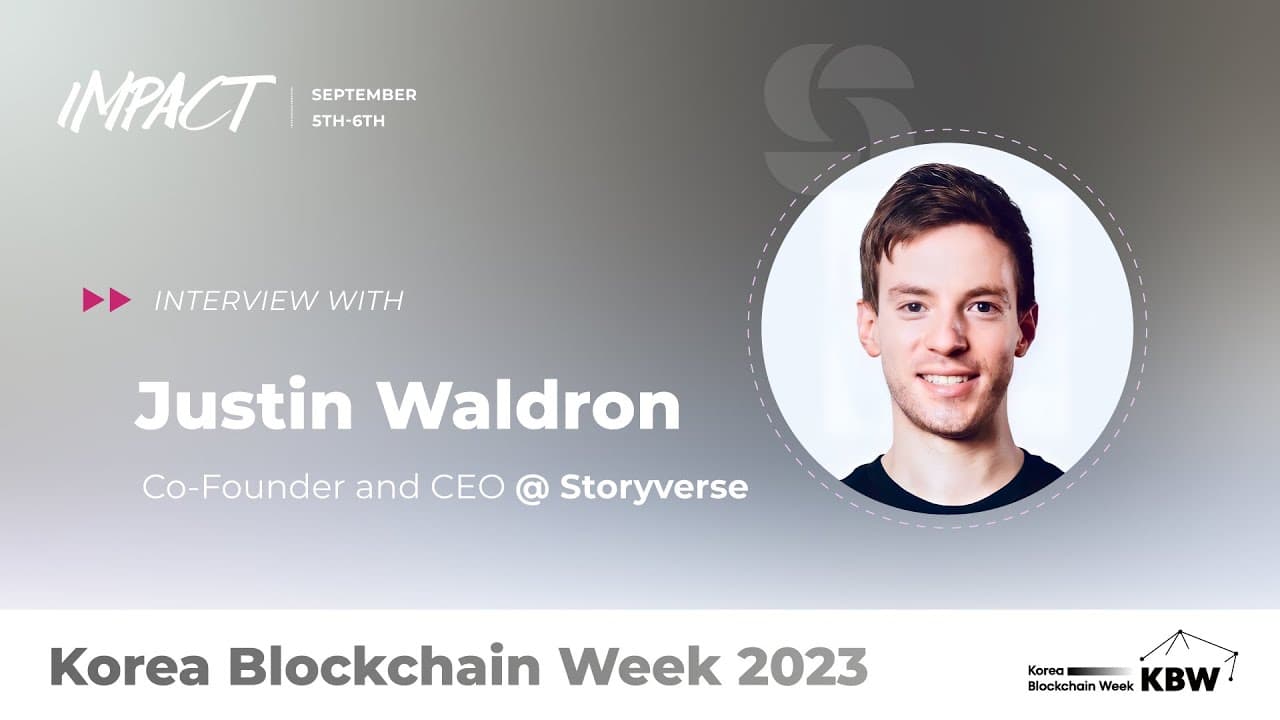 IMPACT
SEPTEMBER
5TH-6TH

INTERVIEW WITH

Justin Waldron

Co-Founder and CEO @ Storyverse

Korea Blockchain Week 2023

Korea Blockchain Week KBW